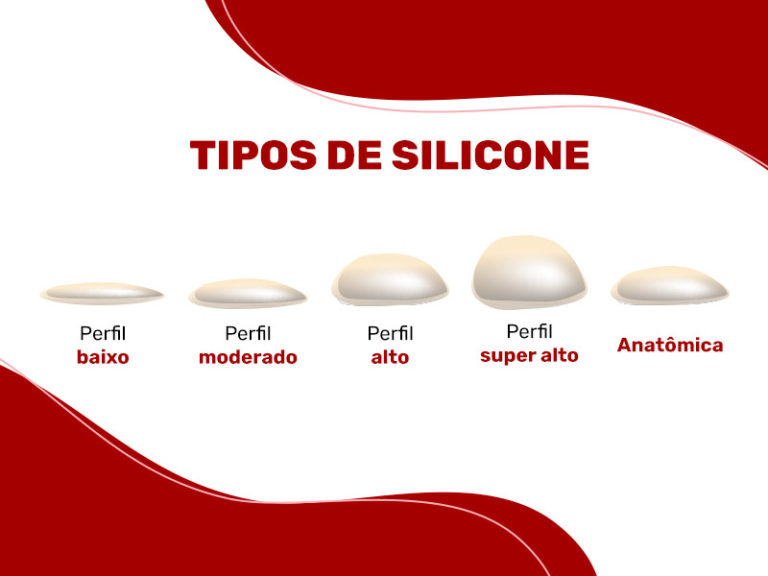 TIPOS DE SILICONE

Perfil
baixo

Perfil
moderado

Perfil
alto

Perfil
super alto

Anatômica